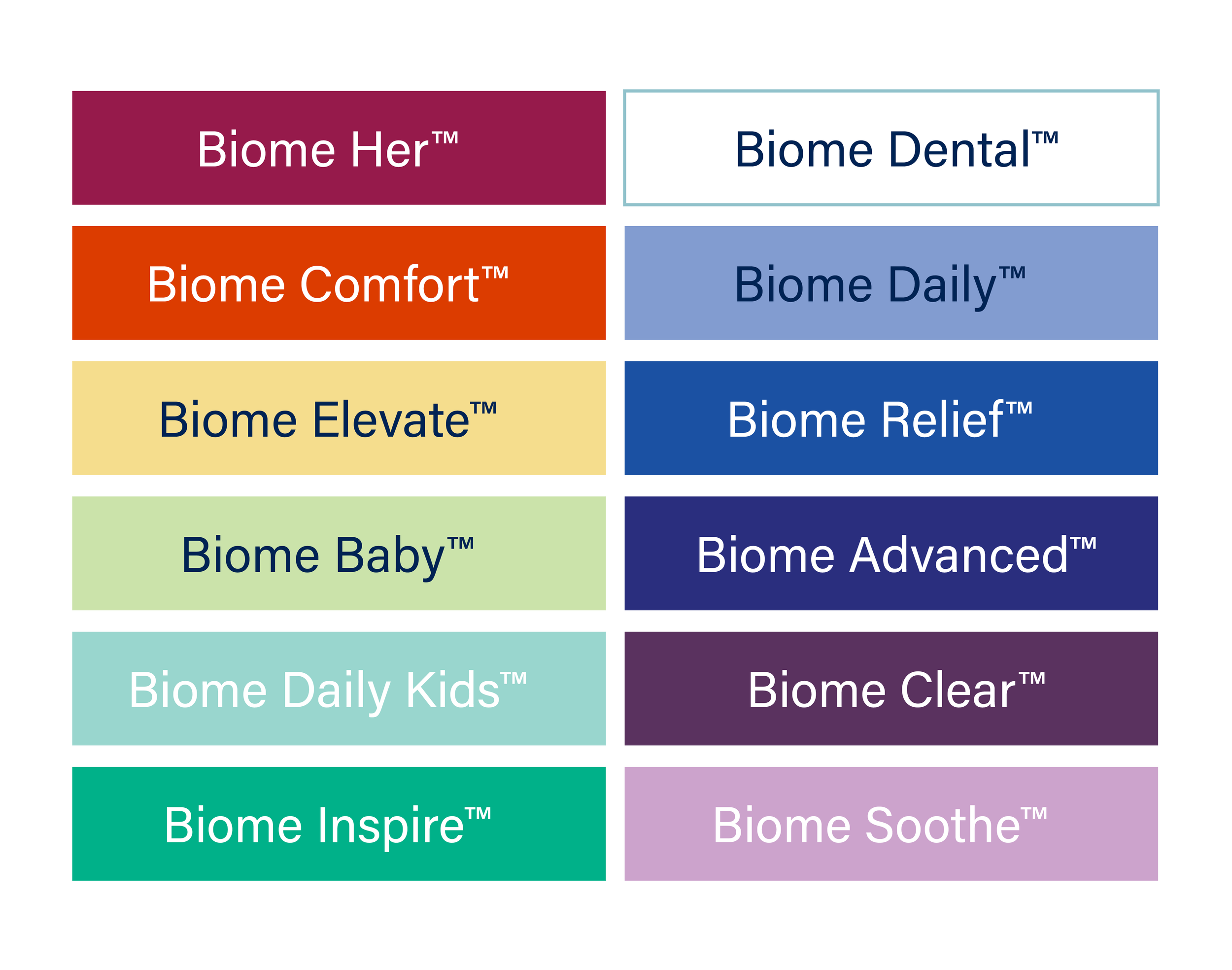 Biome Her™

Biome Comfort™

Biome Elevate™

Biome Baby™

Biome Daily Kids™

Biome Inspire™

Biome Dental™

Biome Daily™

Biome Relief™

Biome Advanced™

Biome Clear™

Biome Soothe™